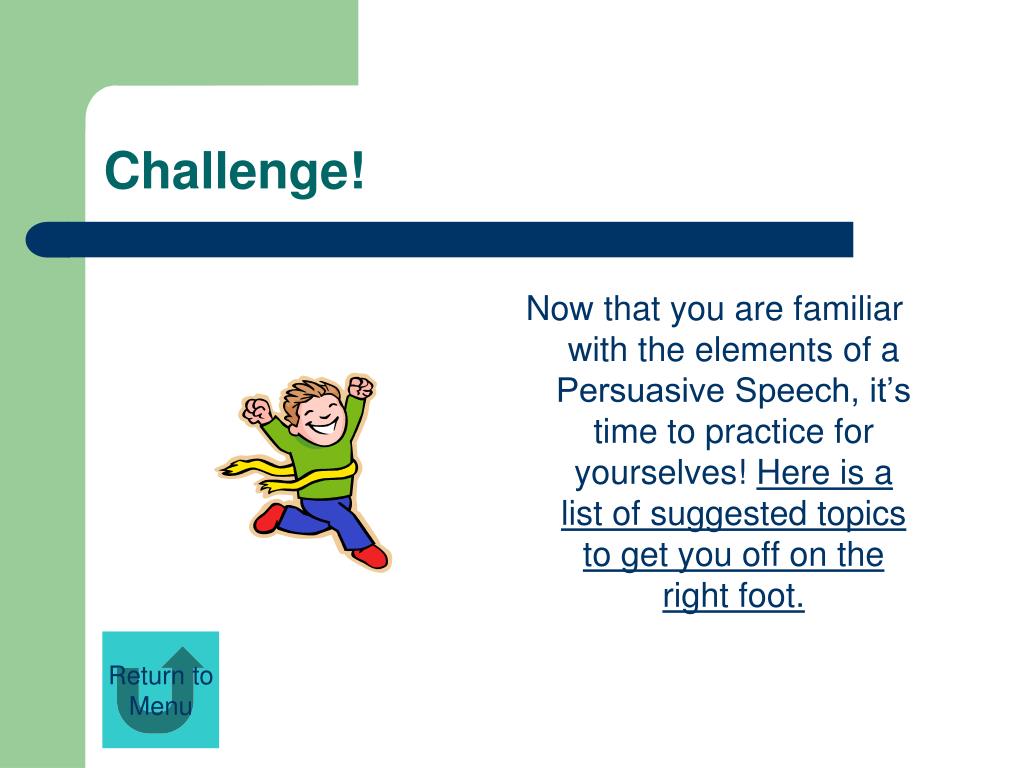 Challenge!

Now that you are familiar with the elements of a Persuasive Speech, it’s time to practice for yourselves! Here is a list of suggested topics to get you off on the right foot.

Return to Menu